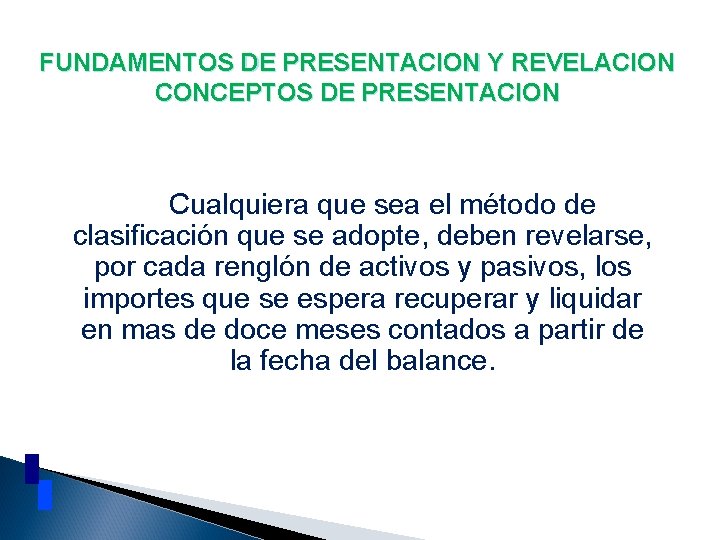 FUNDAMENTOS DE PRESENTACION Y REVELACION
CONCEPTOS DE PRESENTACION

Cualquiera que sea el método de clasificación que se adopte, deben revelarse, por cada renglón de activos y pasivos, los importes que se espera recuperar y liquidar en mas de doce meses contados a partir de la fecha del balance.